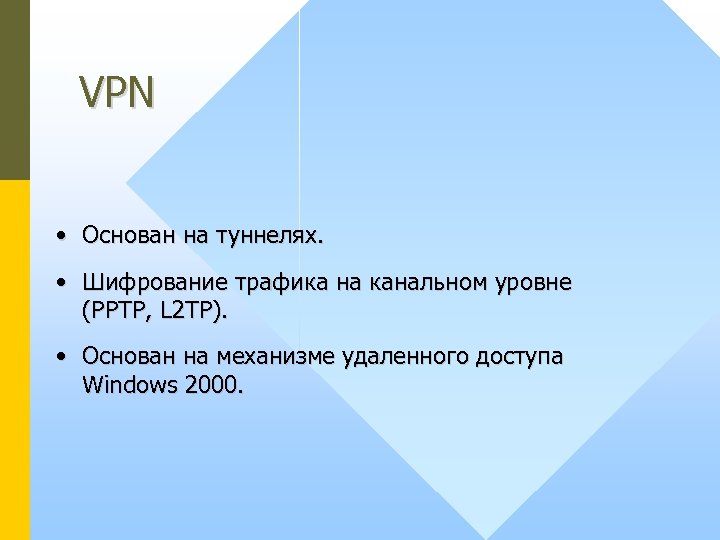 VPN

• Основан на туннелях.

• Шифрование трафика на канальном уровне (PPTP, L2TP).

• Основан на механизме удаленного доступа Windows 2000.